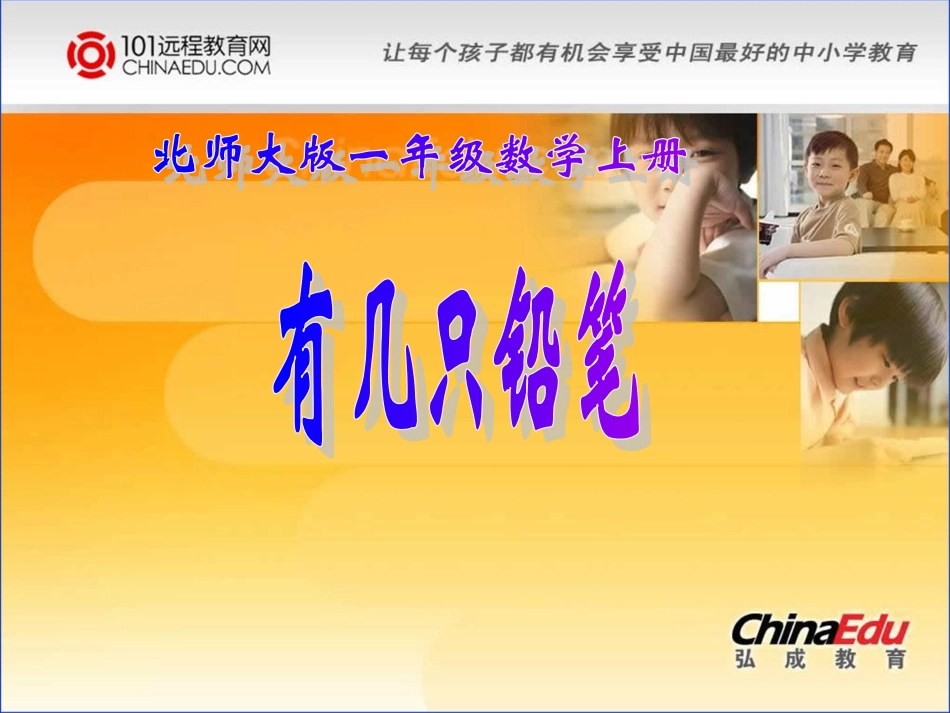 101远程教育网
CHINAEDU.COM

让每个孩子都有机会享受中国最好的中小学教育

北师大版一年级数学上册

有几只铅笔

ChinaEdu
弘成教育